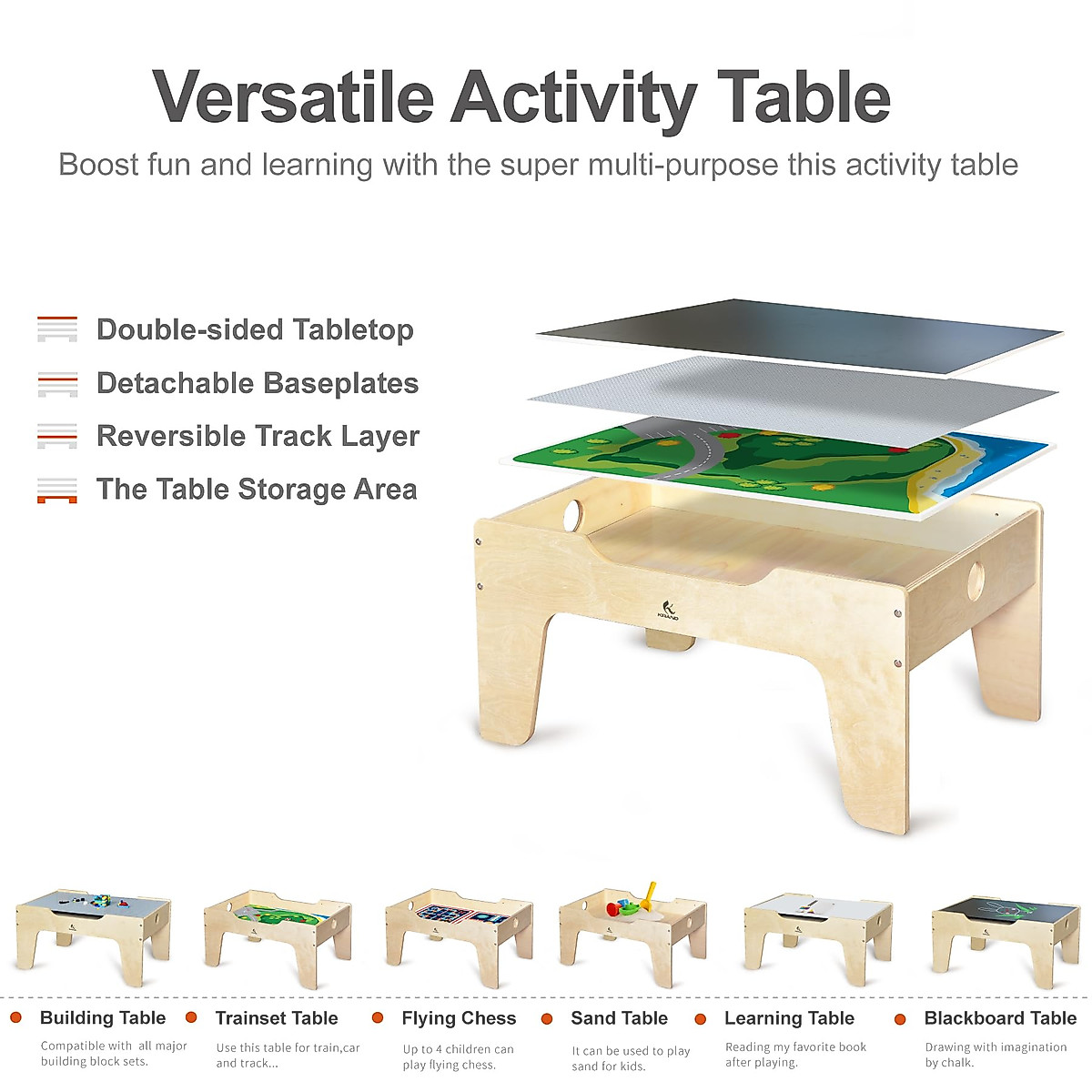 Versatile Activity Table

Boost fun and learning with the super multi-purpose this activity table

Double-sided Tabletop

Detachable Baseplates

Reversible Track Layer

The Table Storage Area

KIDAND

Building Table
Compatible with all major building block sets.

Trainset Table
Use this table for train,car and track...

Flying Chess
Up to 4 children can play flying chess.

Sand Table
It can be used to play sand for kids.

Learning Table
Reading my favorite book after playing.

Blackboard Table
Drawing with imagination by chalk.